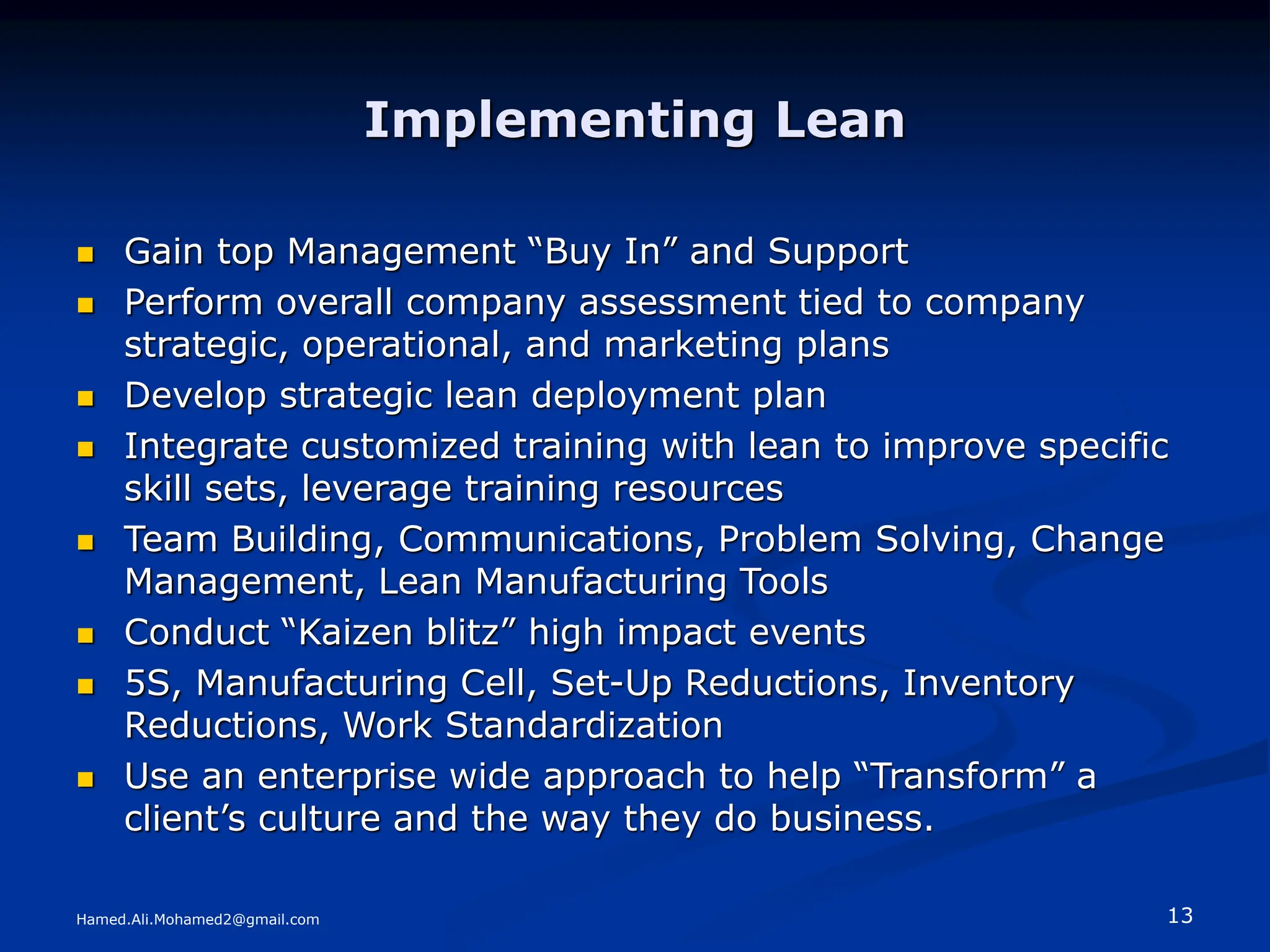 Implementing Lean

- Gain top Management “Buy In” and Support
- Perform overall company assessment tied to company strategic, operational, and marketing plans
- Develop strategic lean deployment plan
- Integrate customized training with lean to improve specific skill sets, leverage training resources
- Team Building, Communications, Problem Solving, Change Management, Lean Manufacturing Tools
- Conduct “Kaizen blitz” high impact events
- 5S, Manufacturing Cell, Set-Up Reductions, Inventory Reductions, Work Standardization
- Use an enterprise wide approach to help “Transform” a client’s culture and the way they do business.

Hamed.Ali.Mohamed2@gmail.com

13